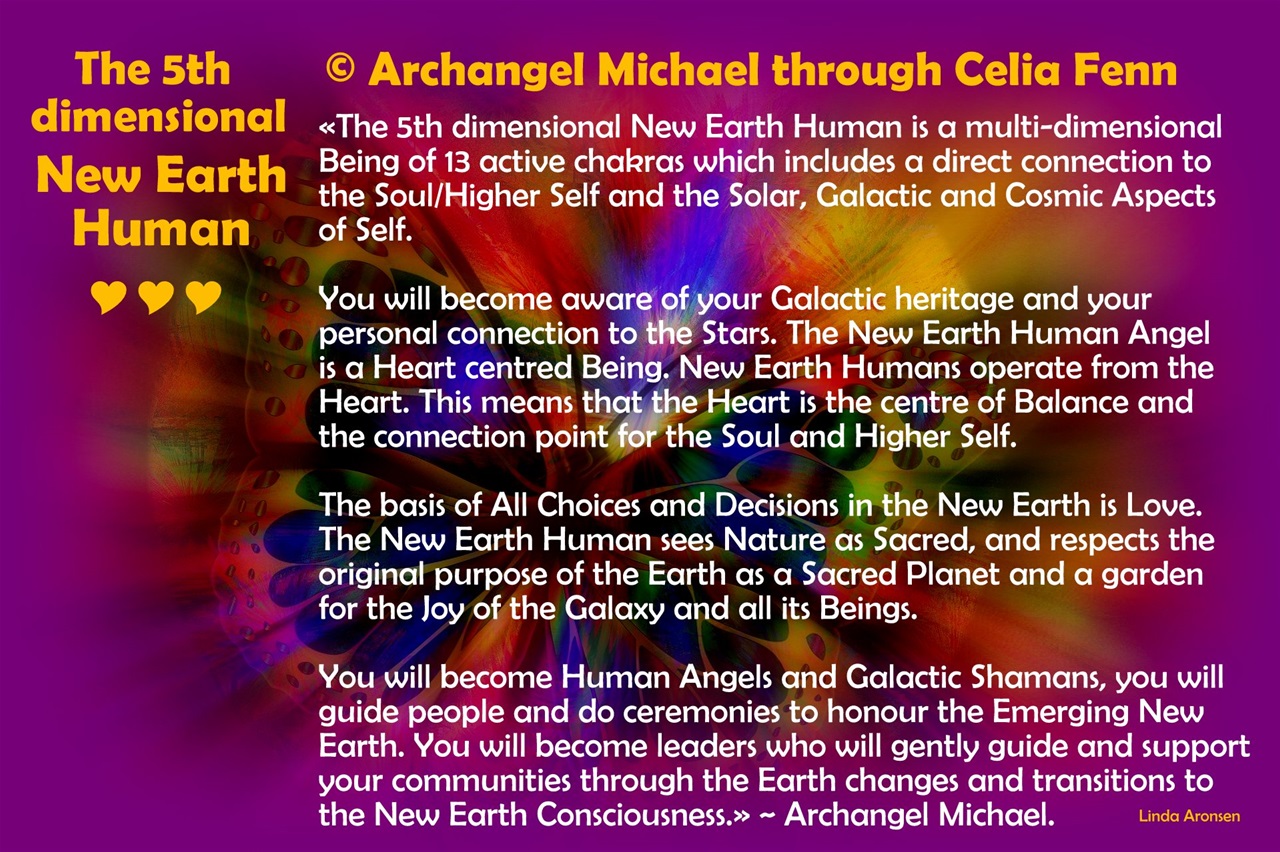 The 5th dimensional New Earth Human

♥♥♥

© Archangel Michael through Celia Fenn

«The 5th dimensional New Earth Human is a multi-dimensional Being of 13 active chakras which includes a direct connection to the Soul/Higher Self and the Solar, Galactic and Cosmic Aspects of Self.

You will become aware of your Galactic heritage and your personal connection to the Stars. The New Earth Human Angel is a Heart centred Being. New Earth Humans operate from the Heart. This means that the Heart is the centre of Balance and the connection point for the Soul and Higher Self.

The basis of All Choices and Decisions in the New Earth is Love. The New Earth Human sees Nature as Sacred, and respects the original purpose of the Earth as a Sacred Planet and a garden for the Joy of the Galaxy and all its Beings.

You will become Human Angels and Galactic Shamans, you will guide people and do ceremonies to honour the Emerging New Earth. You will become leaders who will gently guide and support your communities through the Earth changes and transitions to the New Earth Consciousness.» ~ Archangel Michael.

Linda Aronsen